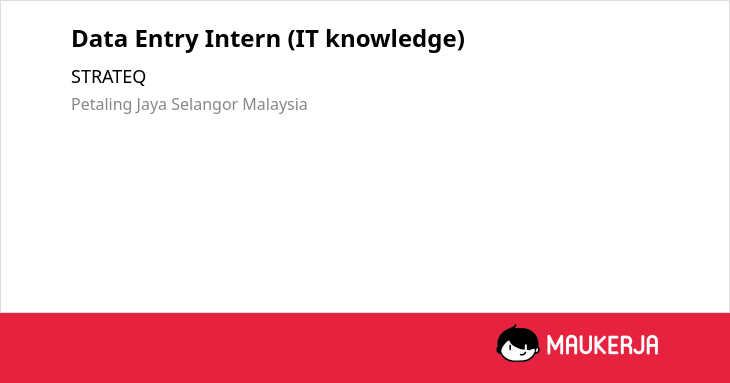 Data Entry Intern (IT knowledge)

STRATEQ

Petaling Jaya Selangor Malaysia

MAUKERJA